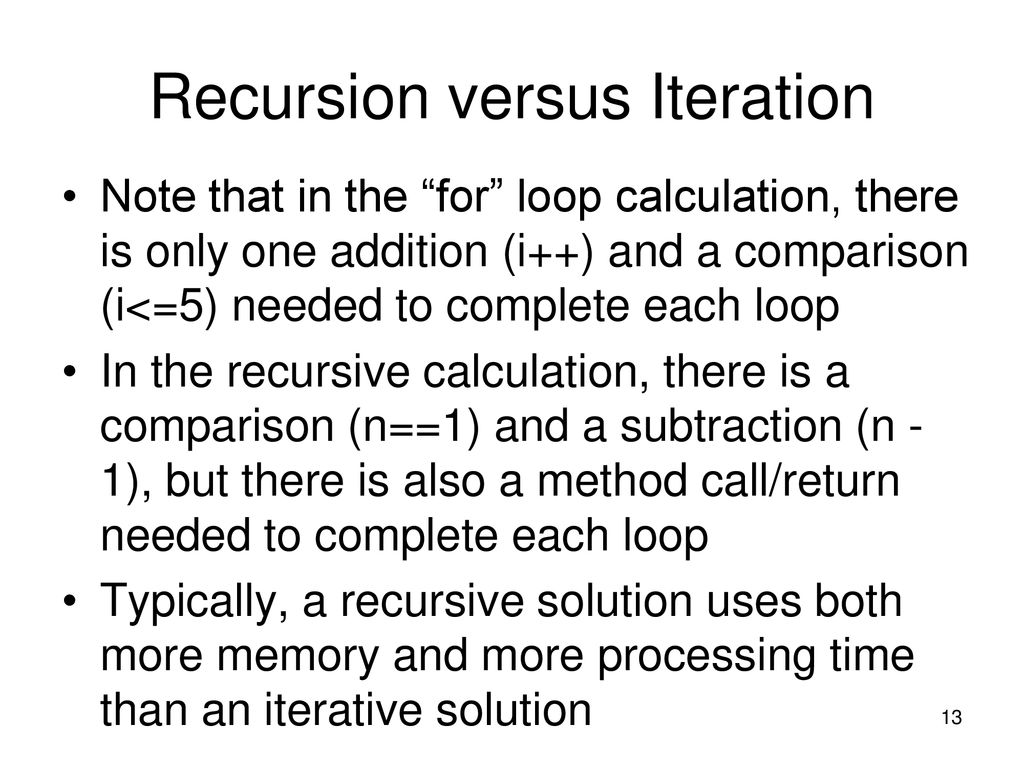 Recursion versus Iteration

• Note that in the “for” loop calculation, there is only one addition (i++) and a comparison (i<=5) needed to complete each loop

• In the recursive calculation, there is a comparison (n==1) and a subtraction (n - 1), but there is also a method call/return needed to complete each loop

• Typically, a recursive solution uses both more memory and more processing time than an iterative solution

13